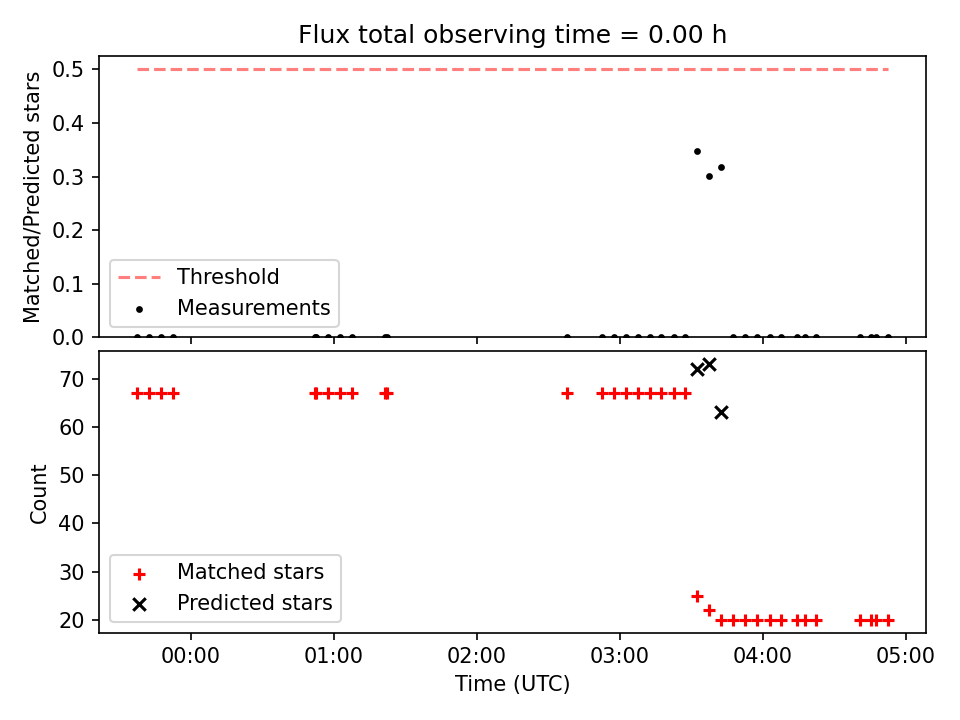 Flux total observing time = 0.00 h

Matched/Predicted stars

0.5
0.4
0.3
0.2
0.1
0.0

Threshold
Measurements

Count

70
60
50
40
30
20

Matched stars
Predicted stars

00:00
01:00
02:00
03:00
04:00
05:00

Time (UTC)